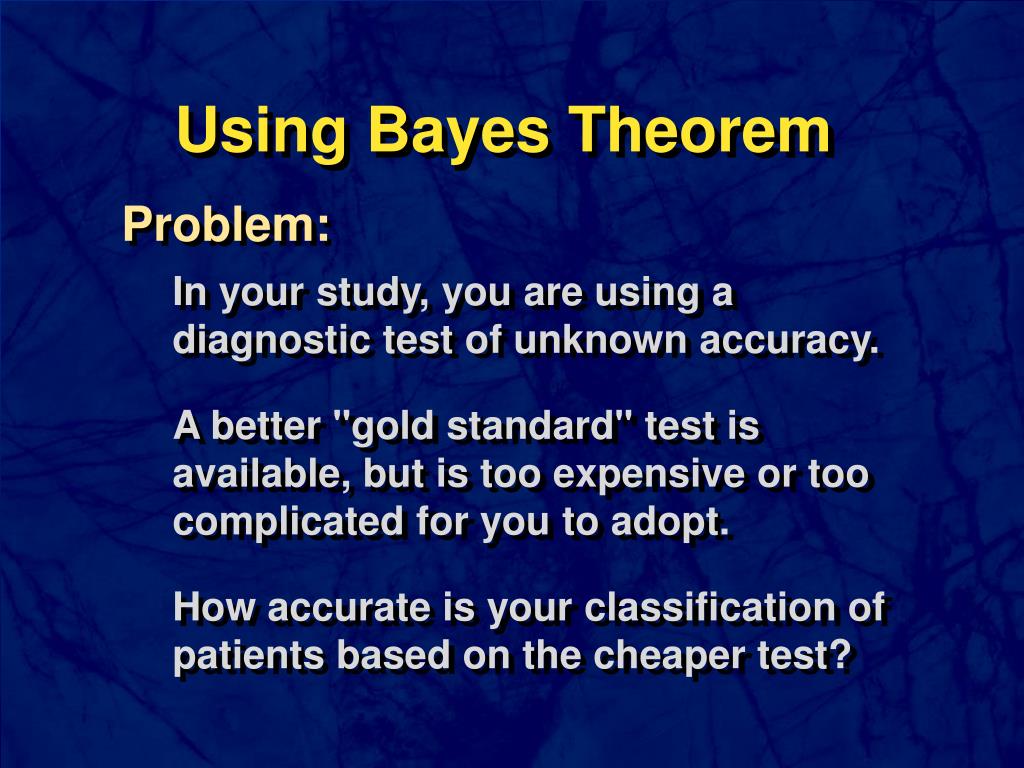 Using Bayes Theorem

Problem:

In your study, you are using a diagnostic test of unknown accuracy.

A better "gold standard" test is available, but is too expensive or too complicated for you to adopt.

How accurate is your classification of patients based on the cheaper test?